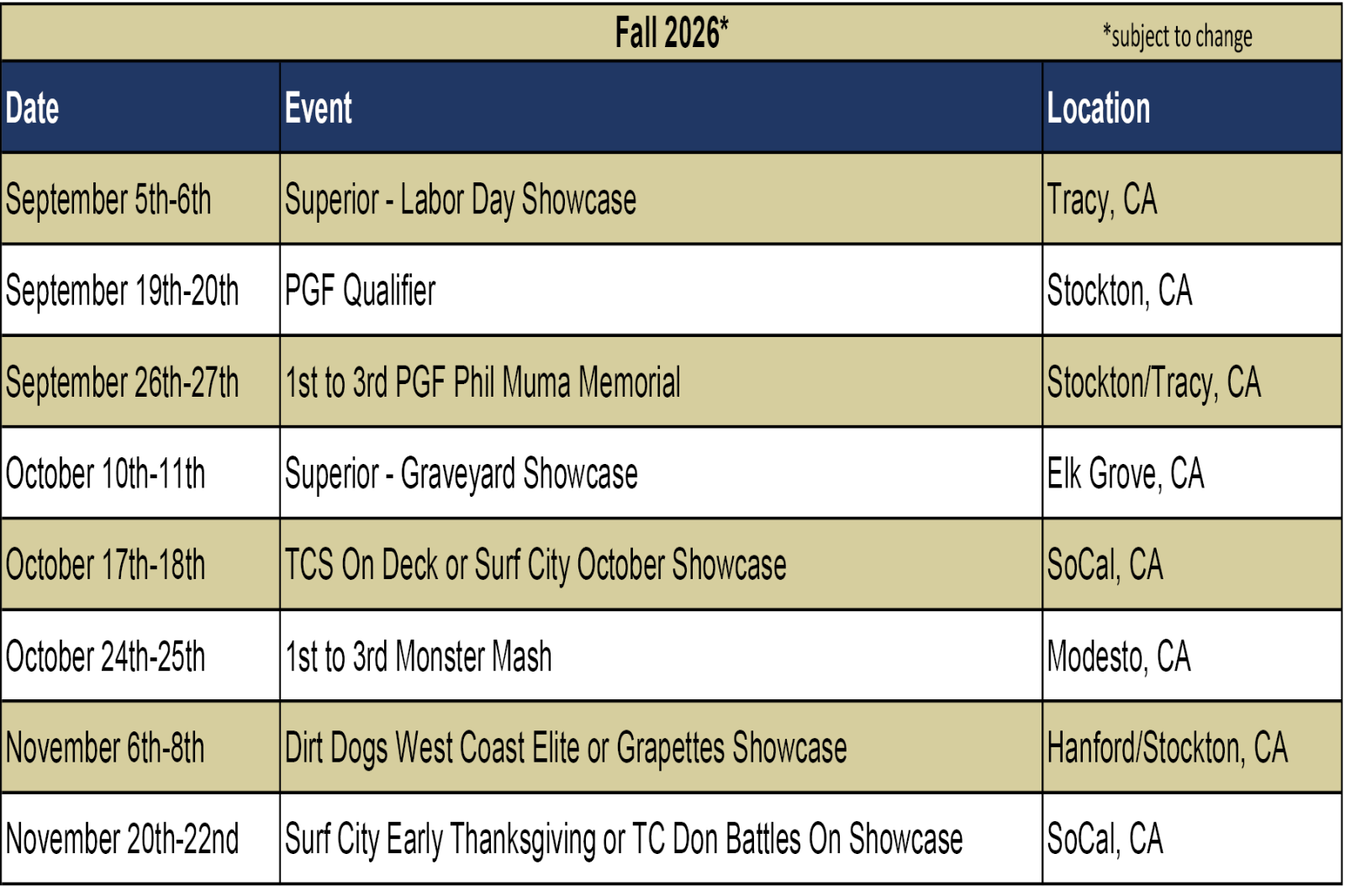 Fall 2026* *subject to change

| Date | Event | Location |
|---|---|---|
| September 5th-6th | Superior - Labor Day Showcase | Tracy, CA |
| September 19th-20th | PGF Qualifier | Stockton, CA |
| September 26th-27th | 1st to 3rd PGF Phil Muma Memorial | Stockton/Tracy, CA |
| October 10th-11th | Superior - Graveyard Showcase | Elk Grove, CA |
| October 17th-18th | TCS On Deck or Surf City October Showcase | SoCal, CA |
| October 24th-25th | 1st to 3rd Monster Mash | Modesto, CA |
| November 6th-8th | Dirt Dogs West Coast Elite or Grapettes Showcase | Hanford/Stockton, CA |
| November 20th-22nd | Surf City Early Thanksgiving or TC Don Battles On Showcase | SoCal, CA |